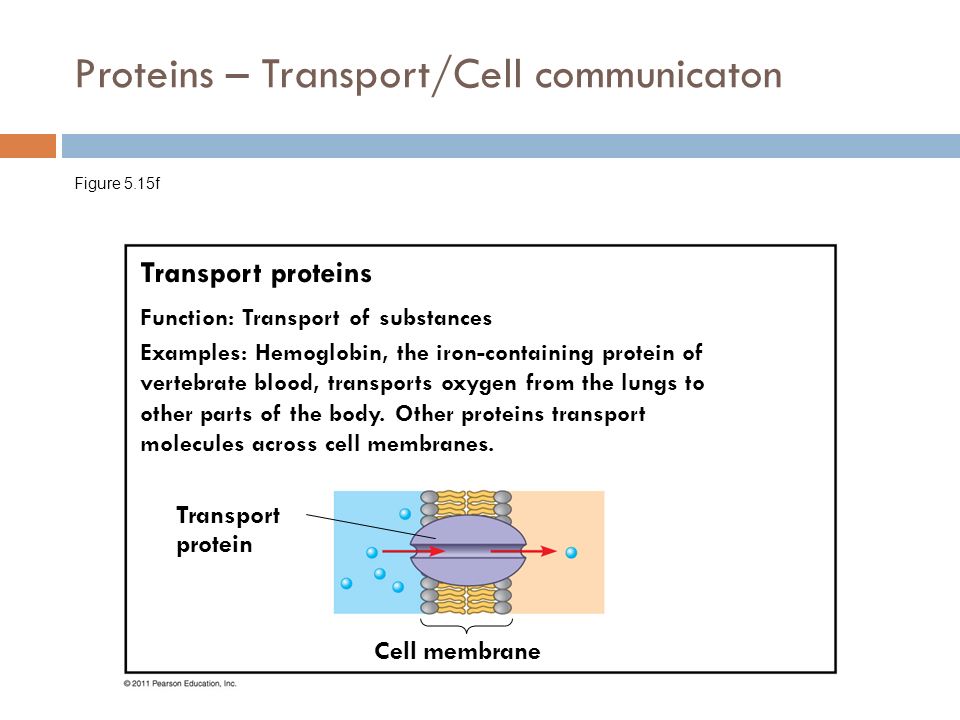 Proteins – Transport/Cell communicaton

Figure 5.15f

Transport proteins

Function: Transport of substances

Examples: Hemoglobin, the iron-containing protein of vertebrate blood, transports oxygen from the lungs to other parts of the body. Other proteins transport molecules across cell membranes.

Transport protein

Cell membrane

© 2011 Pearson Education, Inc.